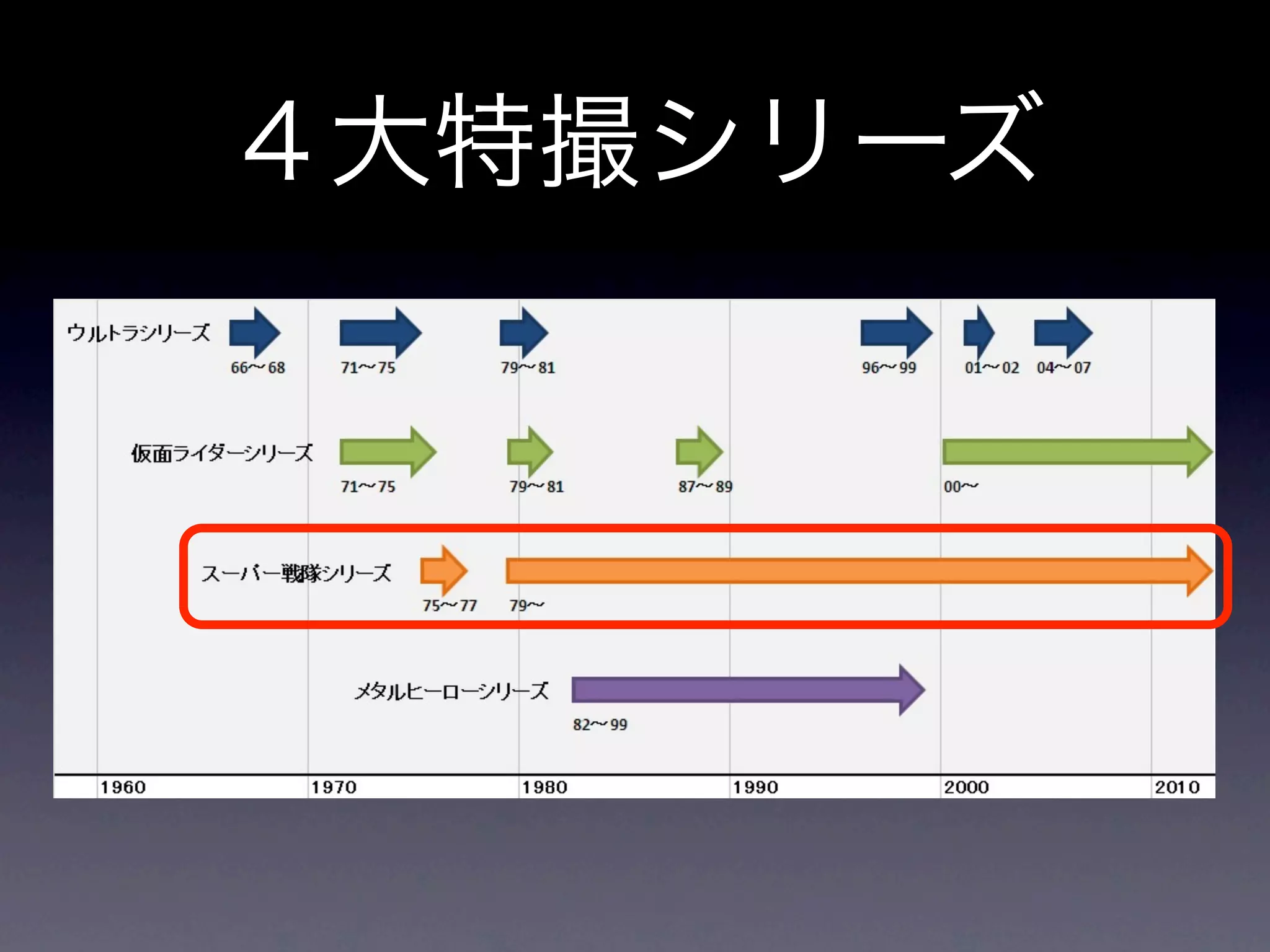 ４大特撮シリーズ

ウルトラシリーズ
66〜68
71〜75
79〜81
96〜99
01〜02
04〜07

仮面ライダーシリーズ
71〜75
79〜81
87〜89
00〜

スーパー戦隊シリーズ
75〜77
79〜

メタルヒーローシリーズ
82〜99

1960
1970
1980
1990
2000
2010